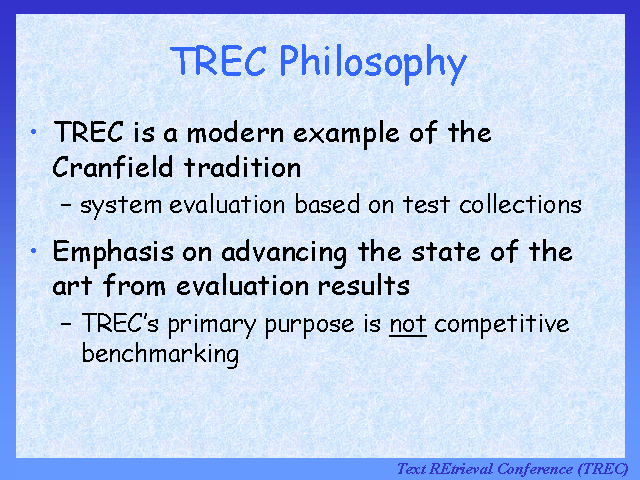 TREC Philosophy

• TREC is a modern example of the Cranfield tradition
– system evaluation based on test collections

• Emphasis on advancing the state of the art from evaluation results
– TREC's primary purpose is not competitive benchmarking

Text REtrieval Conference (TREC)